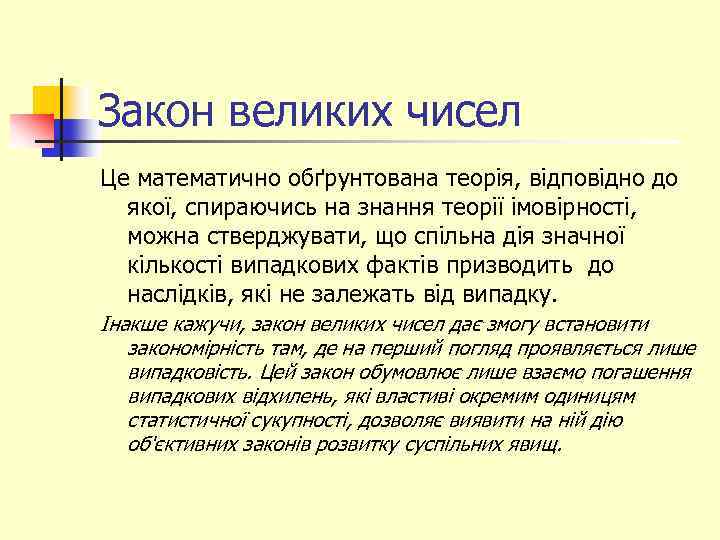 Закон великих чисел

Це математично обґрунтована теорія, відповідно до якої, спираючись на знання теорії імовірності, можна стверджувати, що спільна дія значної кількості випадкових фактів призводить до наслідків, які не залежать від випадку.

Інакше кажучи, закон великих чисел дає змогу встановити закономірність там, де на перший погляд проявляється лише випадковість. Цей закон обумовлює лише взаємо погашення випадкових відхилень, які властиві окремим одиницям статистичної сукупності, дозволяє виявити на ній дію об'єктивних законів розвитку суспільних явищ.